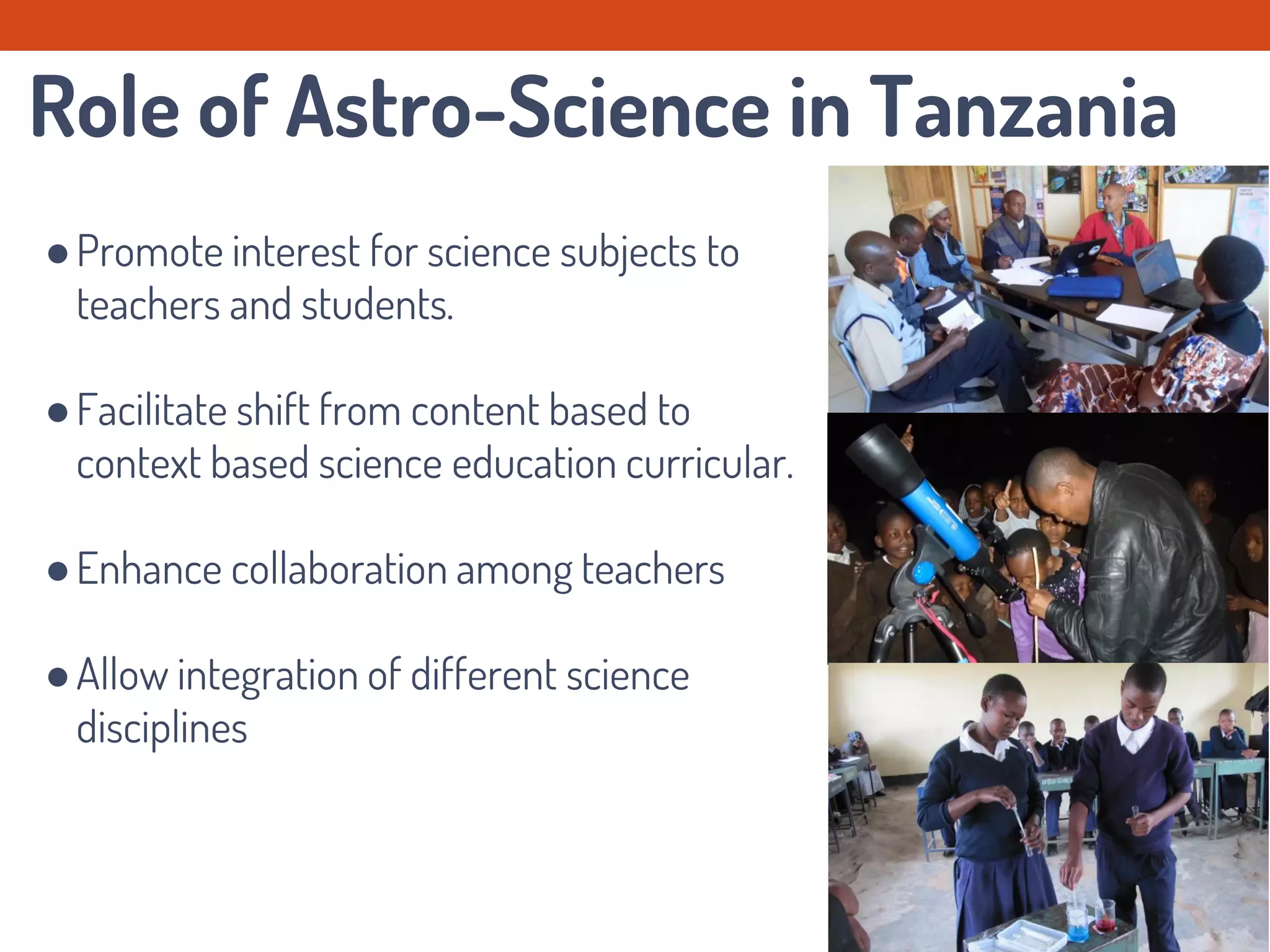 Role of Astro-Science in Tanzania

● Promote interest for science subjects to teachers and students.

● Facilitate shift from content based to context based science education curricular.

● Enhance collaboration among teachers

● Allow integration of different science disciplines